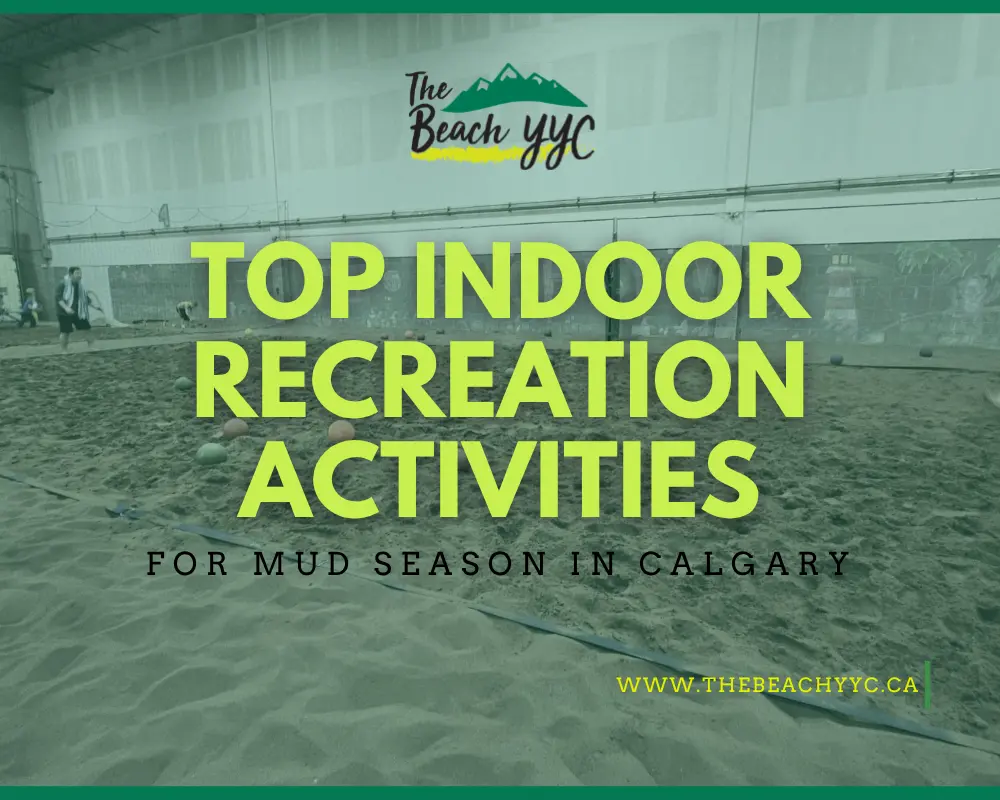 The Beach YYC

TOP INDOOR RECREATION ACTIVITIES

FOR MUD SEASON IN CALGARY

WWW.THEBEACHYYC.CA